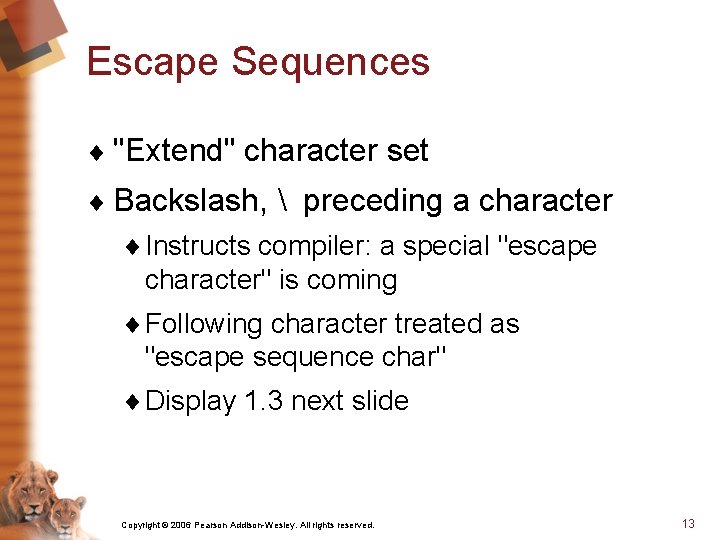 Escape Sequences

♦ "Extend" character set

♦ Backslash, \ preceding a character

♦ Instructs compiler: a special "escape character" is coming

♦ Following character treated as "escape sequence char"

♦ Display 1.3 next slide

Copyright © 2006 Pearson Addison-Wesley. All rights reserved.

13